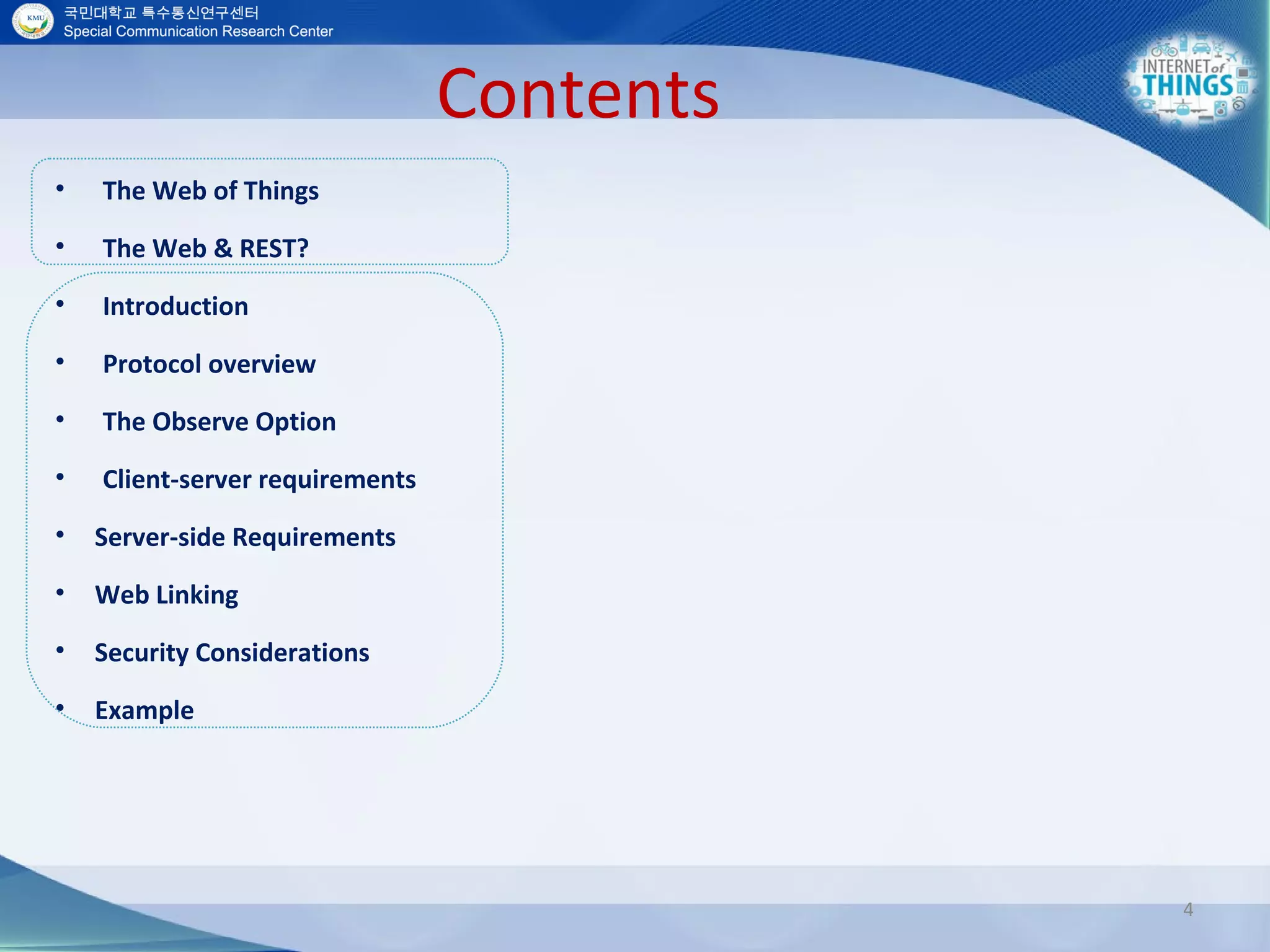 KMU

국민대학교 특수통신연구센터
Special Communication Research Center

INTERNET of THINGS

Contents

• The Web of Things
• The Web & REST?
• Introduction
• Protocol overview
• The Observe Option
• Client-server requirements
• Server-side Requirements
• Web Linking
• Security Considerations
• Example

4